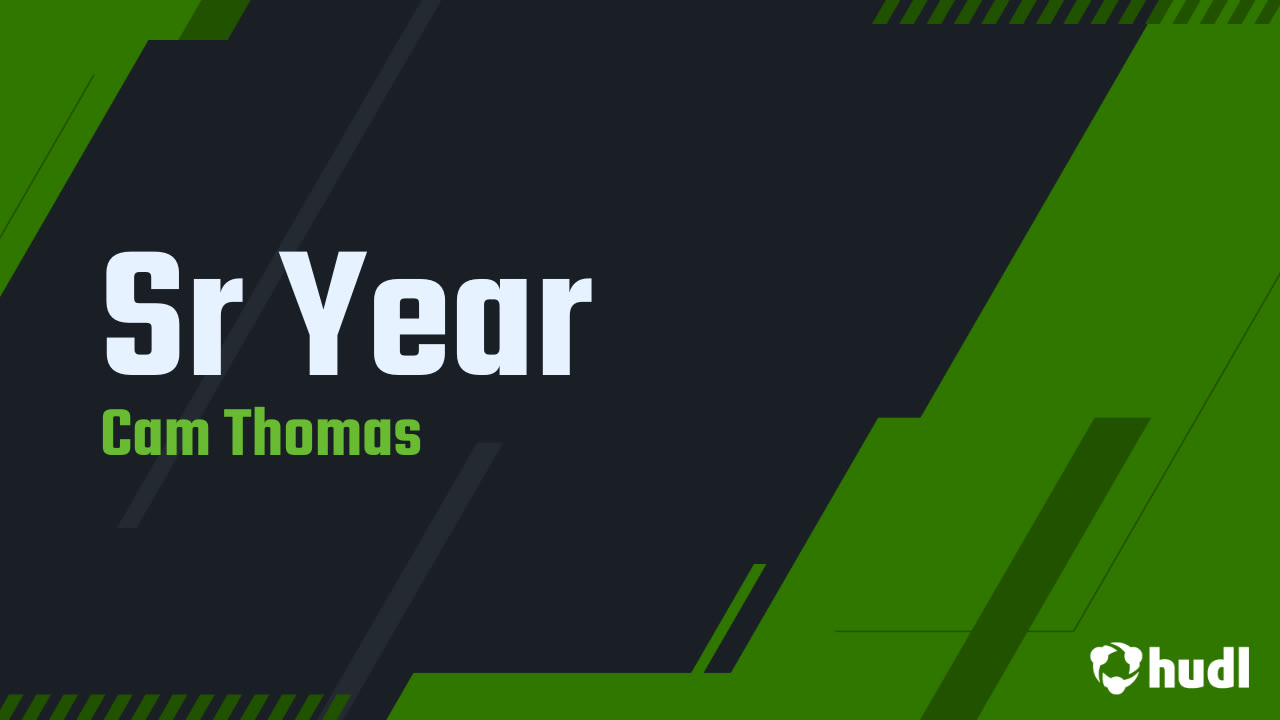 Sr Year

Cam Thomas

hudl